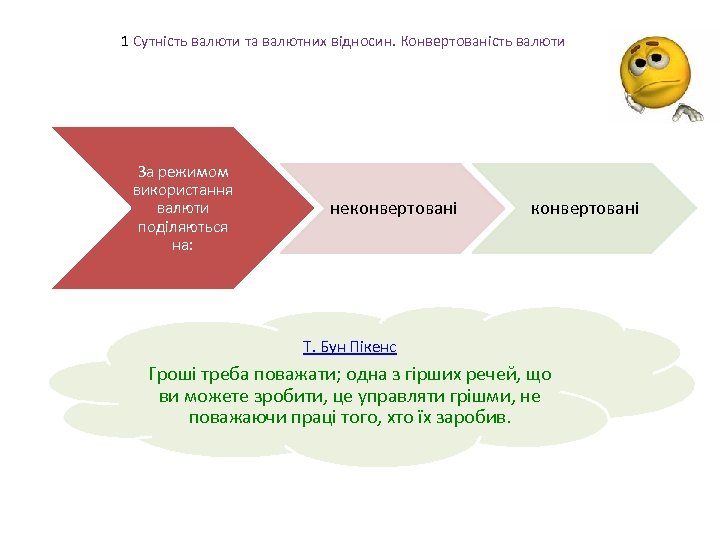 1 Сутність валюти та валютних відносин. Конвертованість валюти

За режимом використання валюти поділяються на:

неконвертовані

конвертовані

Т. Бун Пікенс

Гроші треба поважати; одна з гірших речей, що ви можете зробити, це управляти грішми, не поважаючи праці того, хто їх заробив.